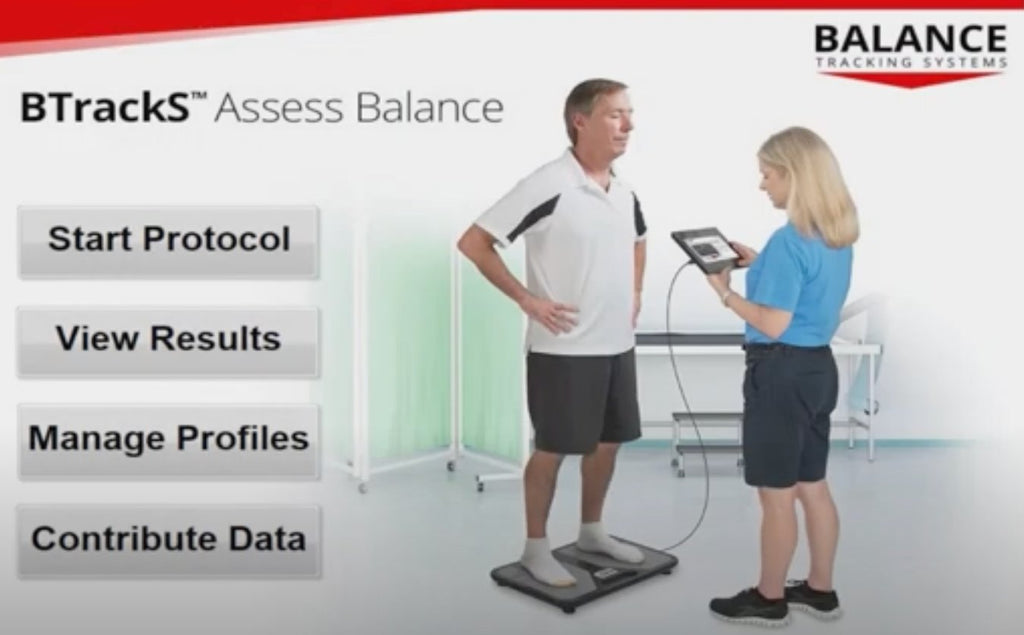 BALANCE
TRACKING SYSTEMS

BTrackS™ Assess Balance

Start Protocol

View Results

Manage Profiles

Contribute Data